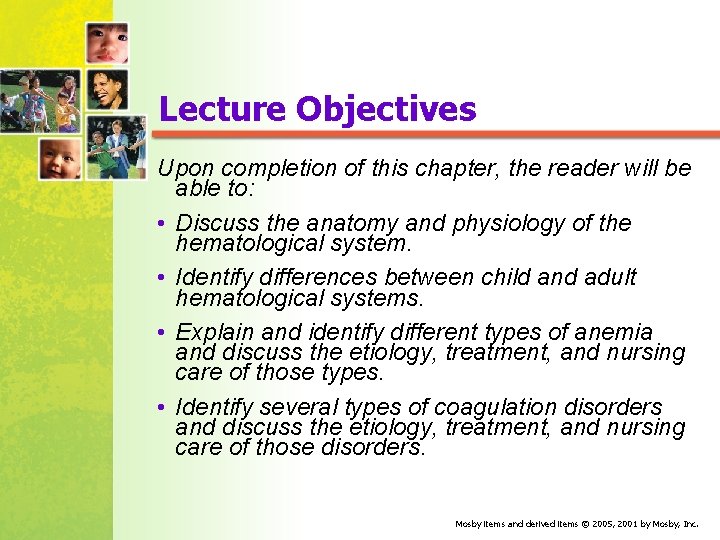 Lecture Objectives

Upon completion of this chapter, the reader will be able to:

• Discuss the anatomy and physiology of the hematological system.

• Identify differences between child and adult hematological systems.

• Explain and identify different types of anemia and discuss the etiology, treatment, and nursing care of those types.

• Identify several types of coagulation disorders and discuss the etiology, treatment, and nursing care of those disorders.

Mosby items and derived items © 2005, 2001 by Mosby, Inc.